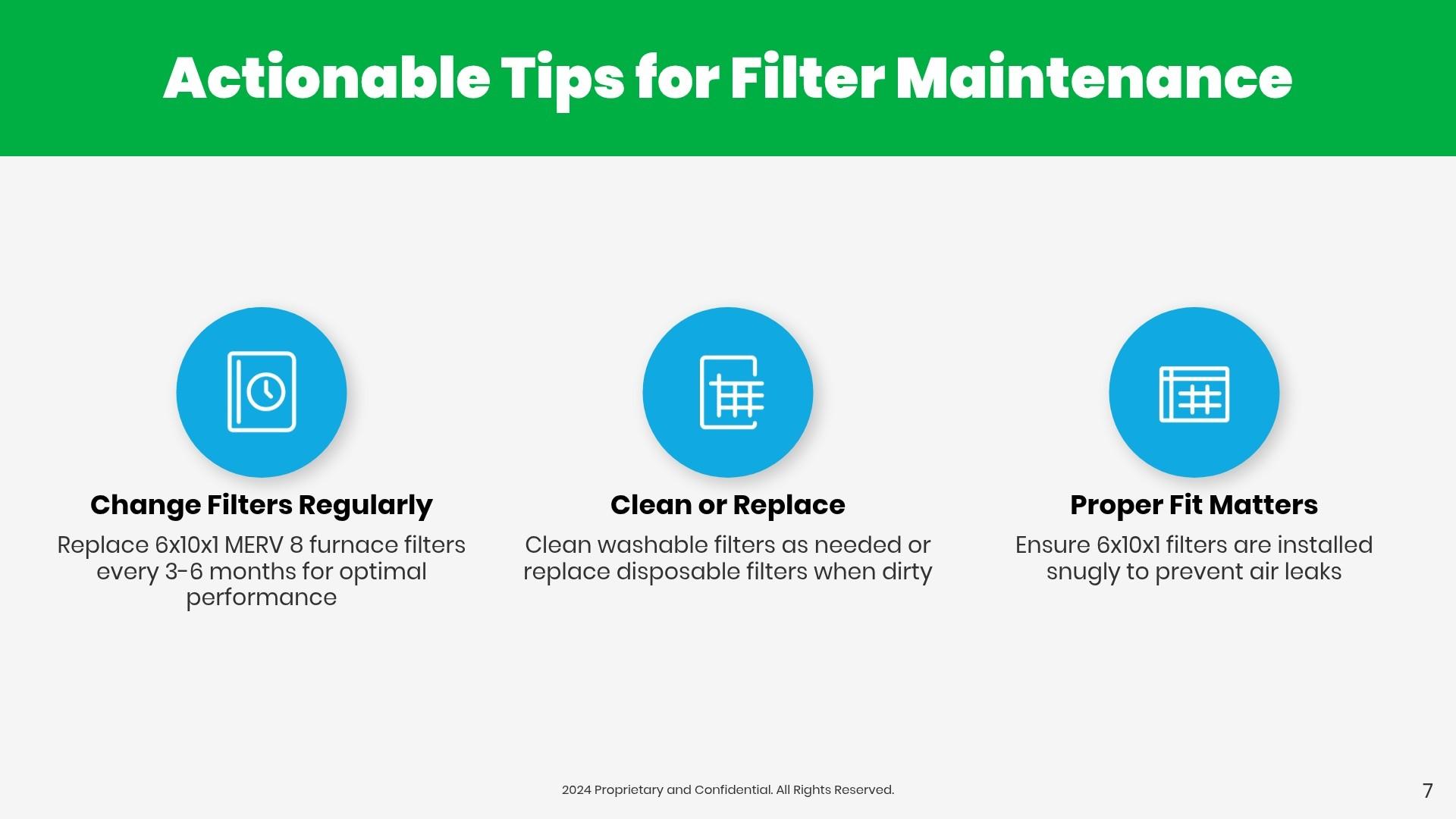 Actionable Tips for Filter Maintenance

Change Filters Regularly

Replace 6x10x1 MERV 8 furnace filters every 3-6 months for optimal performance

Clean or Replace

Clean washable filters as needed or replace disposable filters when dirty

Proper Fit Matters

Ensure 6x10x1 filters are installed snugly to prevent air leaks

2024 Proprietary and Confidential. All Rights Reserved.

7